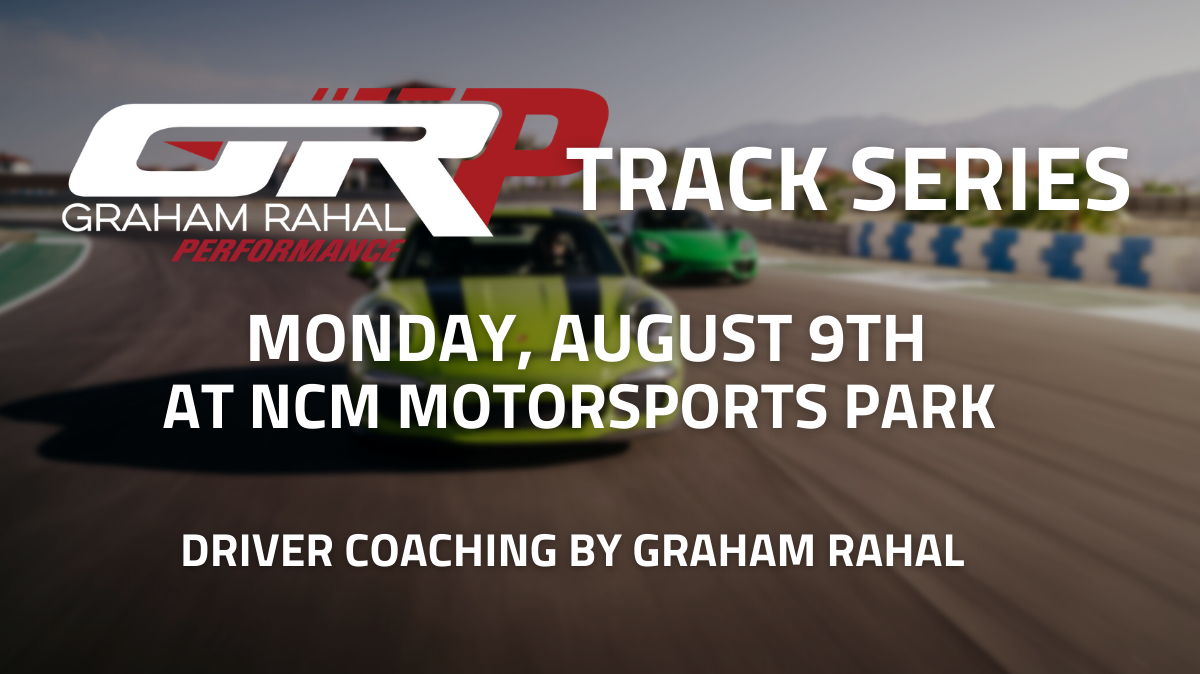 GRP
GRAHAM RAHAL
PERFORMANCE
TRACK SERIES

MONDAY, AUGUST 9TH
AT NCM MOTORSPORTS PARK

DRIVER COACHING BY GRAHAM RAHAL